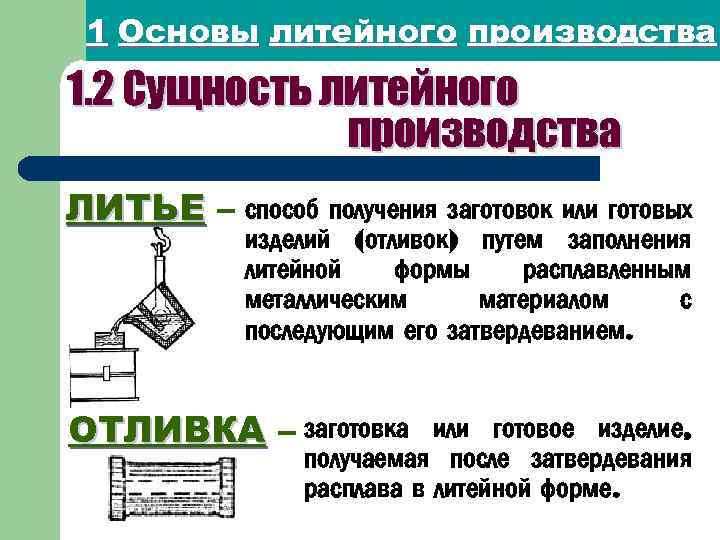 1 Основы литейного производства

1.2 Сущность литейного производства

ЛИТЬЕ – способ получения заготовок или готовых изделий (отливок) путем заполнения литейной формы расплавленным металлическим материалом с последующим его затвердеванием.

ОТЛИВКА – заготовка или готовое изделие, получаемая после затвердевания расплава в литейной форме.